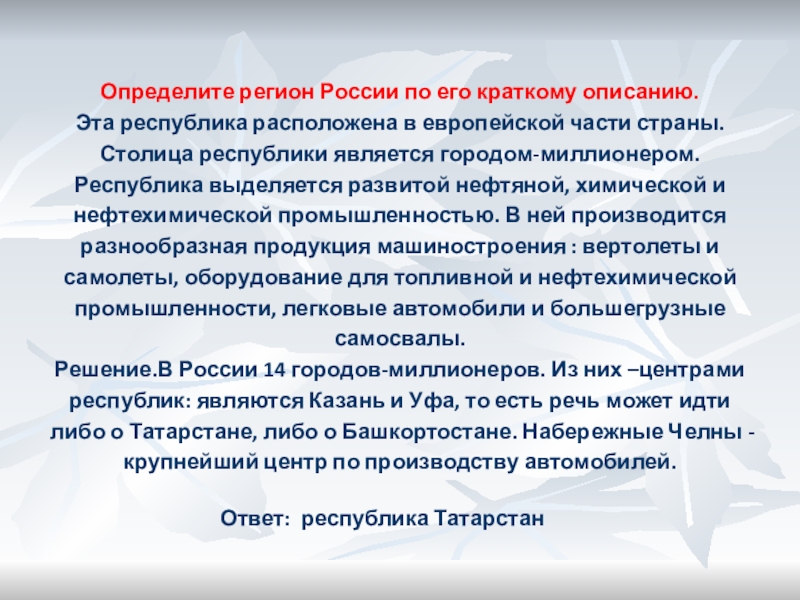 Определите регион России по его краткому описанию.
Эта республика расположена в европейской части страны. Столица республики является городом-миллионером. Республика выделяется развитой нефтяной, химической и нефтехимической промышленностью. В ней производится разнообразная продукция машиностроения : вертолеты и самолеты, оборудование для топливной и нефтехимической промышленности, легковые автомобили и большегрузные самосвалы.
Решение.В России 14 городов-миллионеров. Из них –центрами республик: являются Казань и Уфа, то есть речь может идти либо о Татарстане, либо о Башкортостане. Набережные Челны - крупнейший центр по производству автомобилей.

Ответ: республика Татарстан